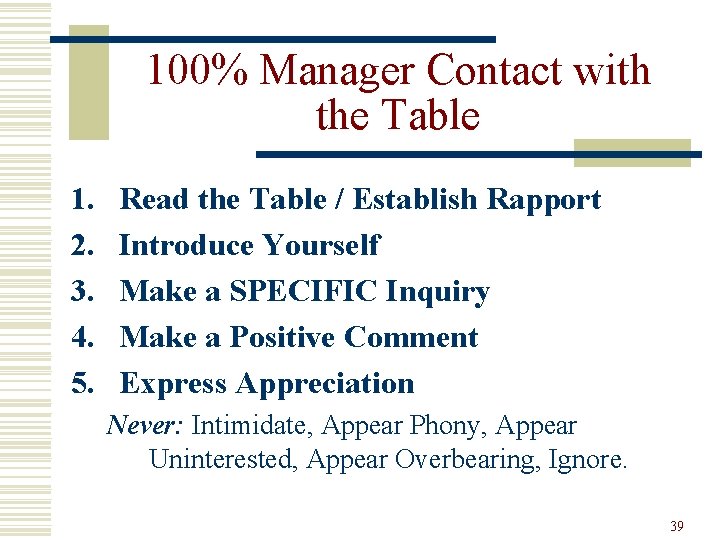 100% Manager Contact with the Table

1. Read the Table / Establish Rapport
2. Introduce Yourself
3. Make a SPECIFIC Inquiry
4. Make a Positive Comment
5. Express Appreciation

Never: Intimidate, Appear Phony, Appear Uninterested, Appear Overbearing, Ignore.

39